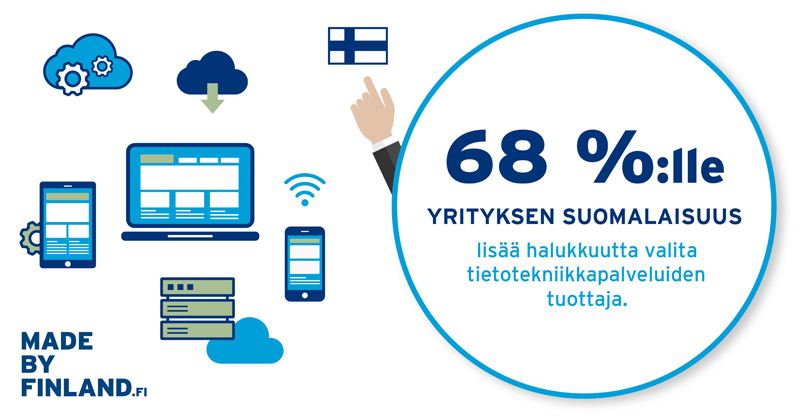 68 %:lle

YRITYKSEN SUOMALAISUUS

lisää halukkuutta valita tietotekniikkapalveluiden tuottaja.

MADE BY FINLAND.FI